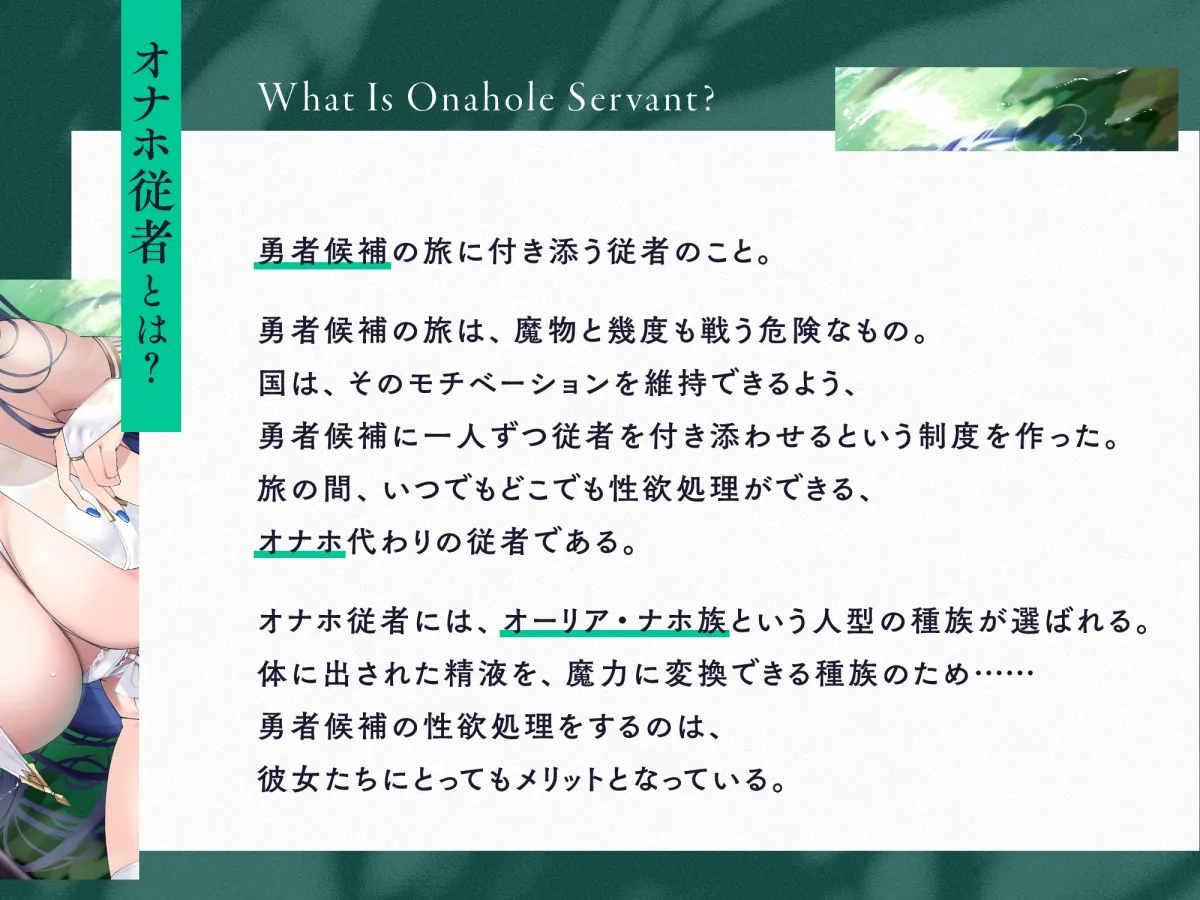 オナホ従者とは?

What Is Onahole Servant?

勇者候補の旅に付き添う従者のこと。

勇者候補の旅は、魔物と幾度も戦う危険なもの。
国は、そのモチベーションを維持できるよう、
勇者候補に一人ずつ従者を付き添わせるという制度を作った。
旅の間、いつでもどこでも性欲処理ができる、
オナホ代わりの従者である。

オナホ従者には、オーリア・ナホ族という人型の種族が選ばれる。
体に出された精液を、魔力に変換できる種族のため……
勇者候補の性欲処理をするのは、
彼女たちにとってもメリットとなっている。